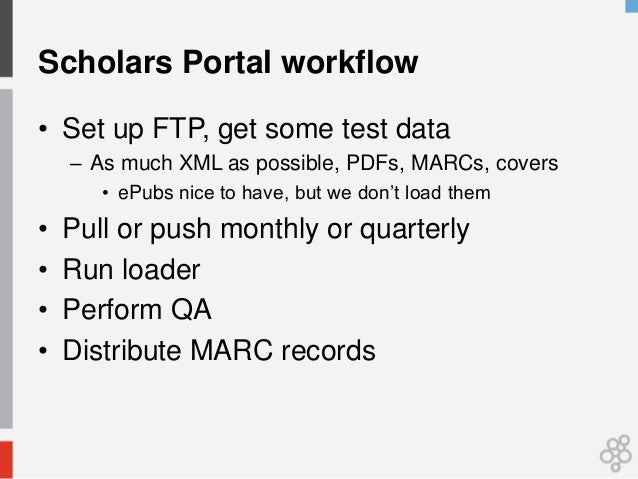 Scholars Portal workflow

• Set up FTP, get some test data
– As much XML as possible, PDFs, MARCs, covers
• ePubs nice to have, but we don't load them
• Pull or push monthly or quarterly
• Run loader
• Perform QA
• Distribute MARC records